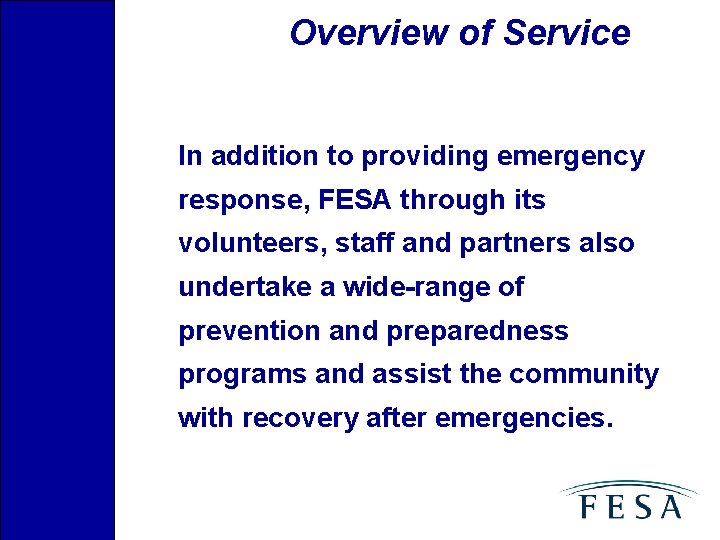 Overview of Service

In addition to providing emergency response, FESA through its volunteers, staff and partners also undertake a wide-range of prevention and preparedness programs and assist the community with recovery after emergencies.

FESA